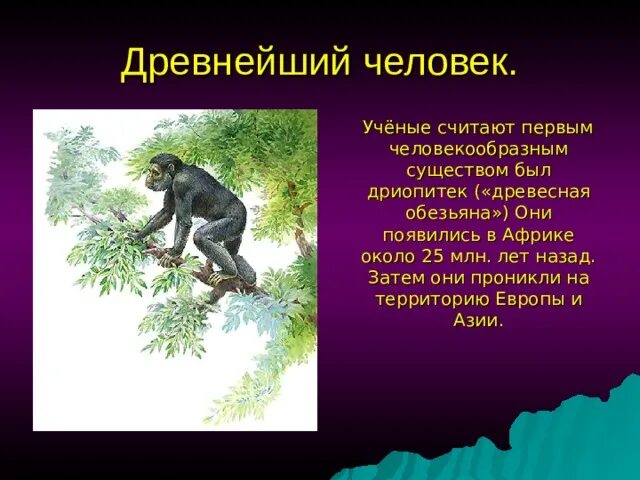 Древнейший человек.

Учёные считают первым человекообразным существом был дриопитек («древесная обезьяна») Они появились в Африке около 25 млн. лет назад. Затем они проникли на территорию Европы и Азии.